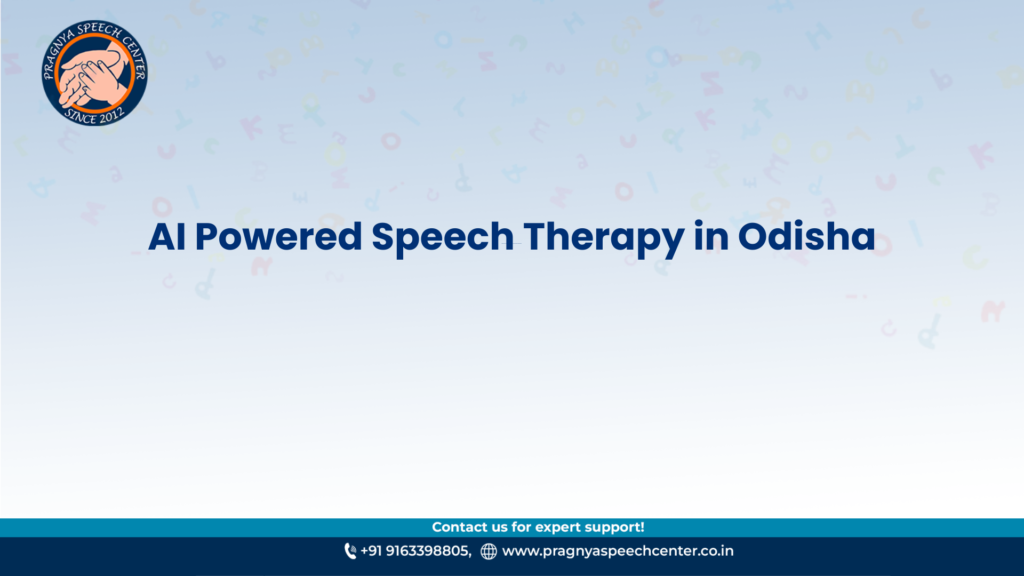 PRAGNYA SPEECH CENTER
SINCE 2012

AI Powered Speech Therapy in Odisha

Contact us for expert support!

+91 9163398805, www.pragnyaspeechcenter.co.in